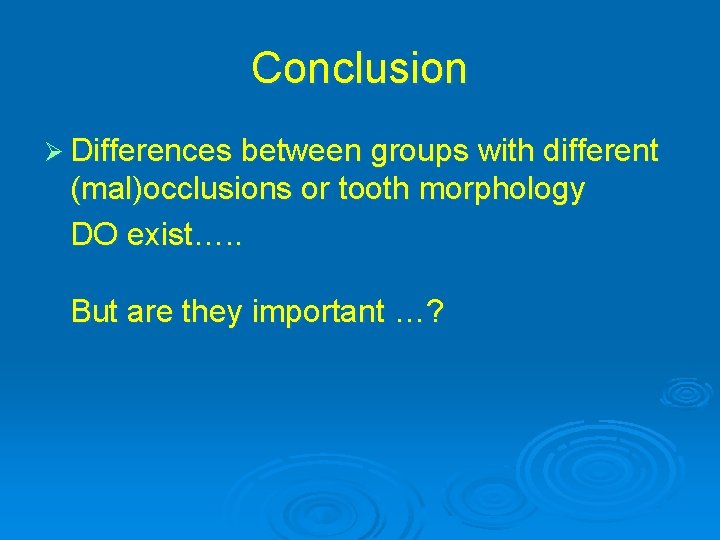 Conclusion

➢ Differences between groups with different (mal)occlusions or tooth morphology DO exist…..

But are they important …?